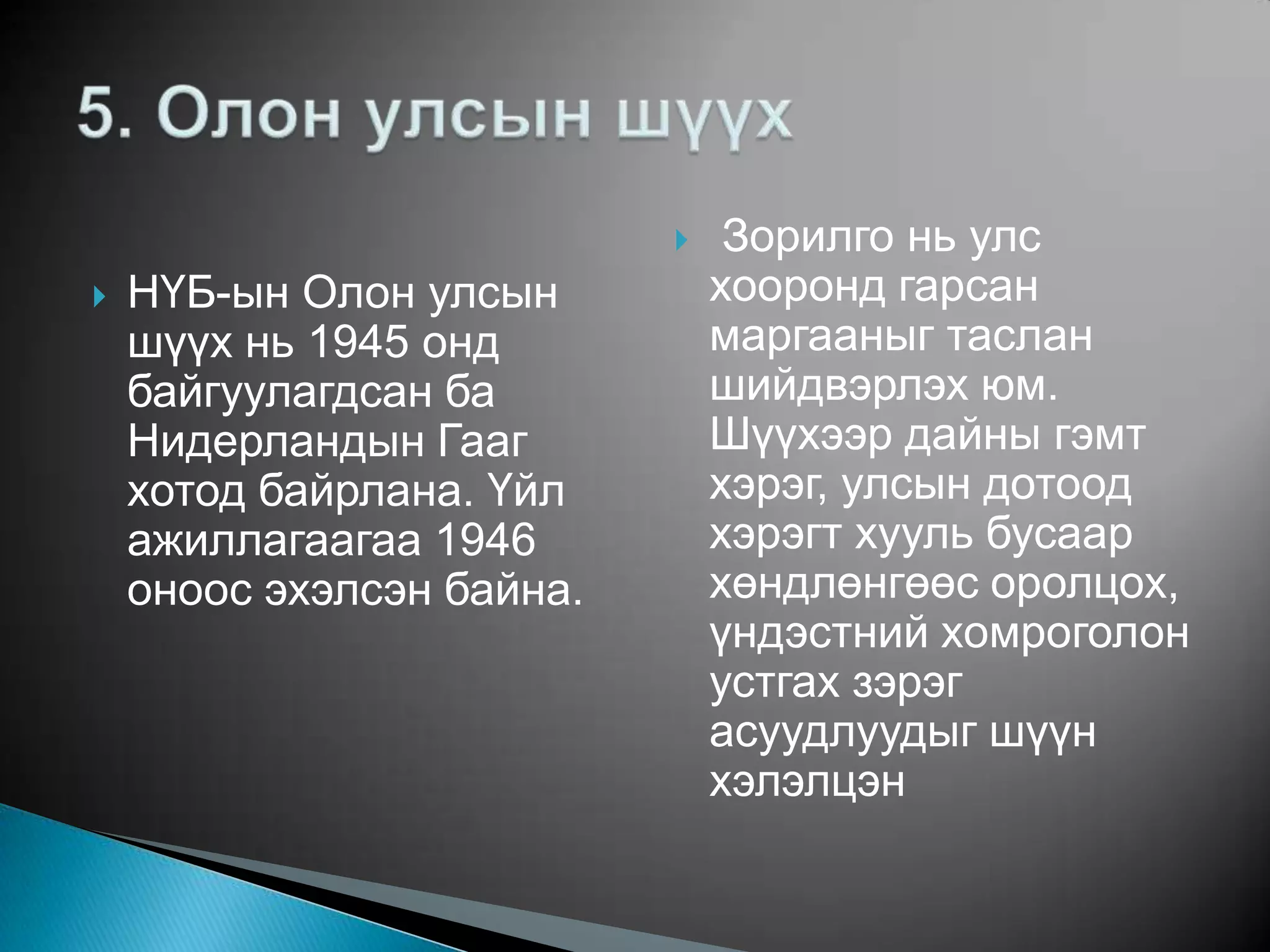 5. Олон улсын шүүх

НҮБ-ын Олон улсын шүүх нь 1945 онд байгуулагдсан ба Нидерландын Гааг хотод байрлана. Үйл ажиллагаагаа 1946 оноос эхэлсэн байна.

Зорилго нь улс хооронд гарсан маргааныг таслан шийдвэрлэх юм. Шүүхээр дайны гэмт хэрэг, улсын дотоод хэрэгт хууль бусаар хөндлөнгөөс оролцох, үндэстний хомроголон устгах зэрэг асуудлуудыг шүүн хэлэлцэн